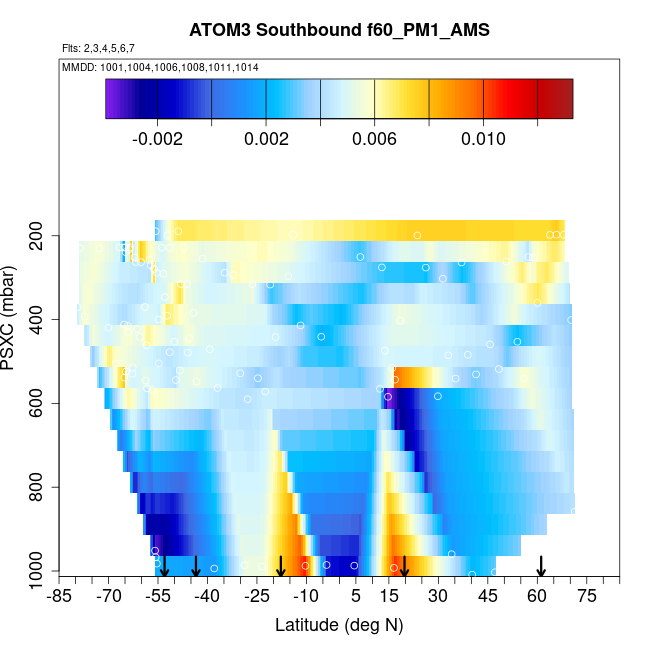 ATOM3 Southbound f60_PM1_AMS

Flts: 2,3,4,5,6,7

MMDD: 1001,1004,1006,1008,1011,1014

-0.002 0.002 0.006 0.010

PSXC (mbar)

200
400
600
800
1000

-85 -70 -55 -40 -25 -10 5 15 30 45 60 75

Latitude (deg N)